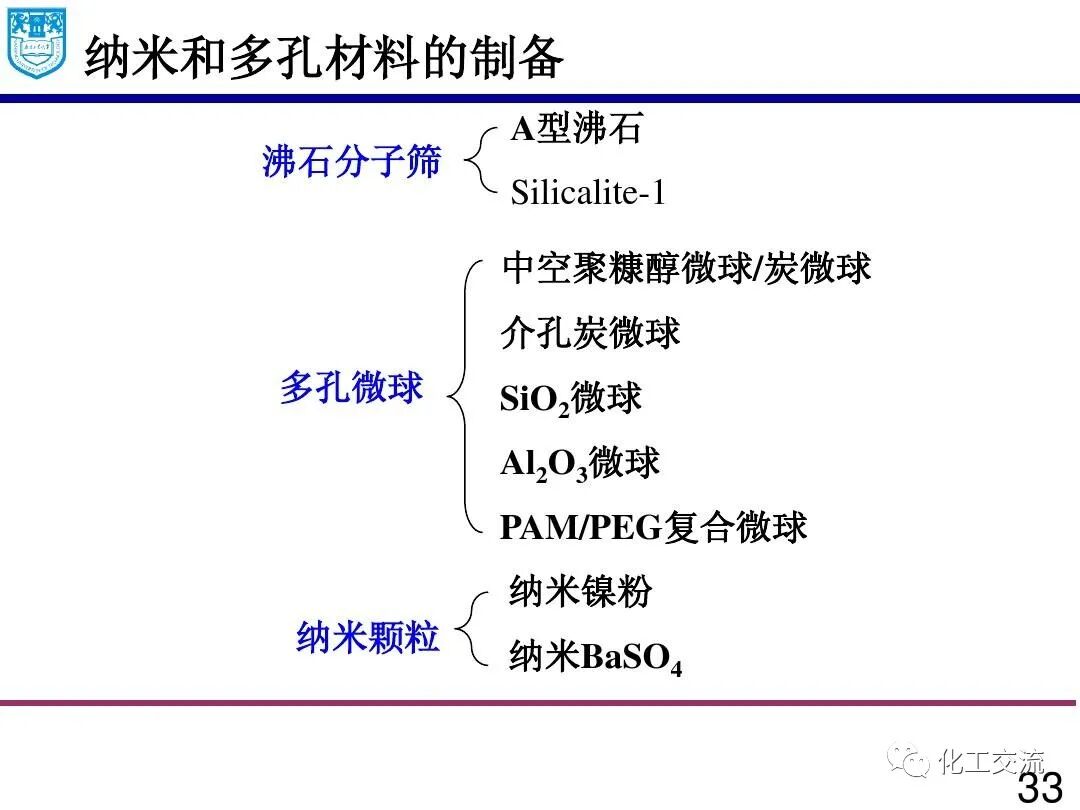 纳米和多孔材料的制备

沸石分子筛

A型沸石

Silicalite-1

多孔微球

中空聚糠醇微球/炭微球

介孔炭微球

$SiO_2$微球

$Al_2O_3$微球

PAM/PEG复合微球

纳米颗粒

纳米镍粉

纳米$BaSO_4$

化工交流

33